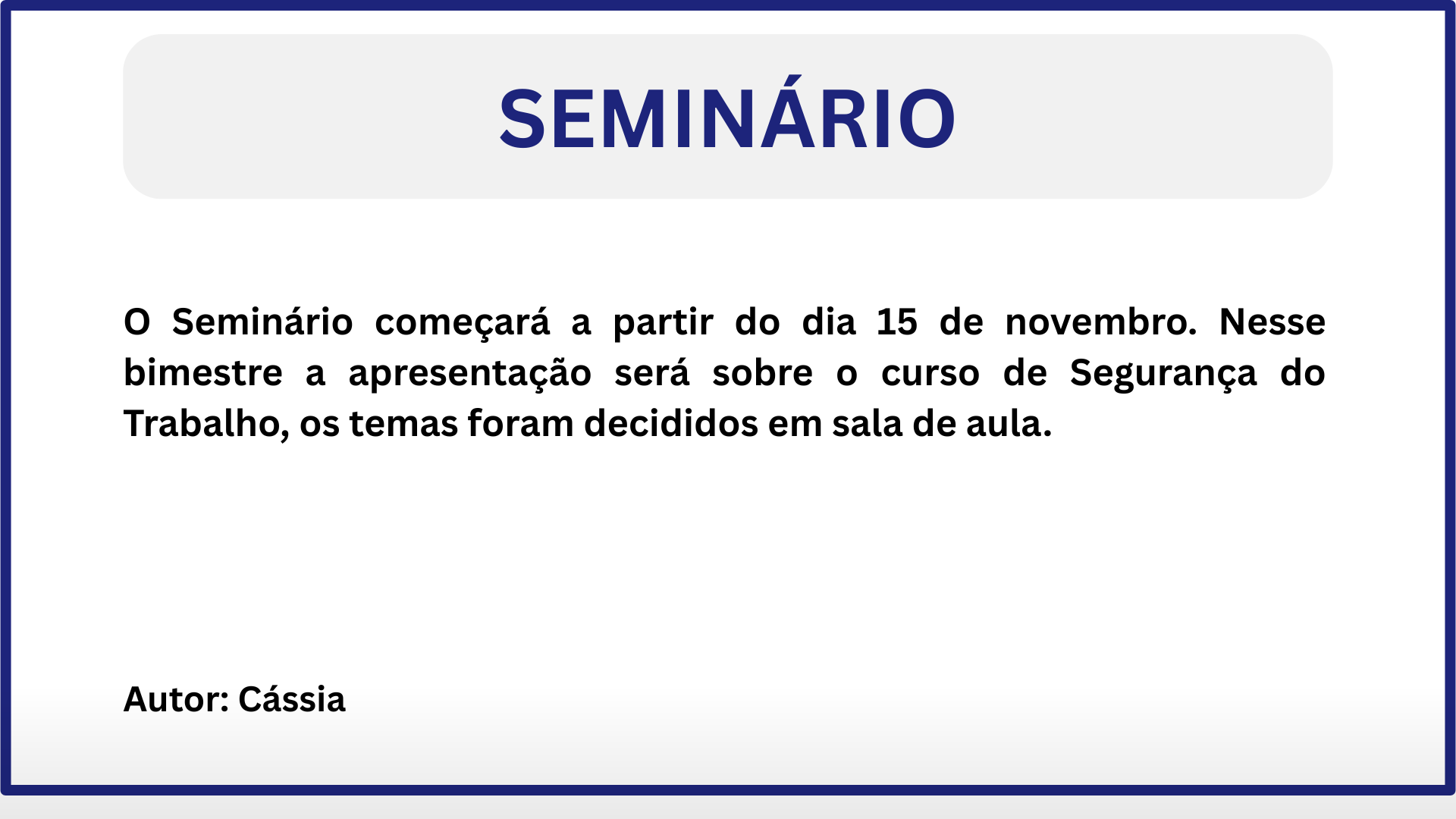 SEMINÁRIO

O Seminário começará a partir do dia 15 de novembro. Nesse bimestre a apresentação será sobre o curso de Segurança do Trabalho, os temas foram decididos em sala de aula.

Autor: Cássia